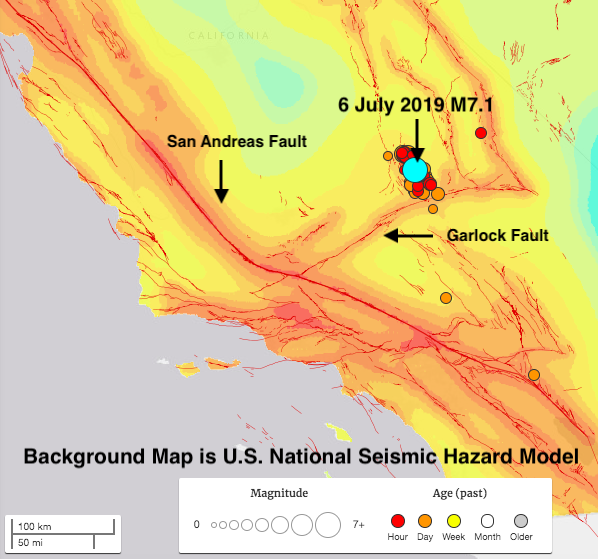 CALIFORNIA

6 July 2019 M7.1

San Andreas Fault

Garlock Fault

Background Map is U.S. National Seismic Hazard Model

Magnitude

0

7+

Age (past)

Hour Day Week Month Older

100 km

50 mi